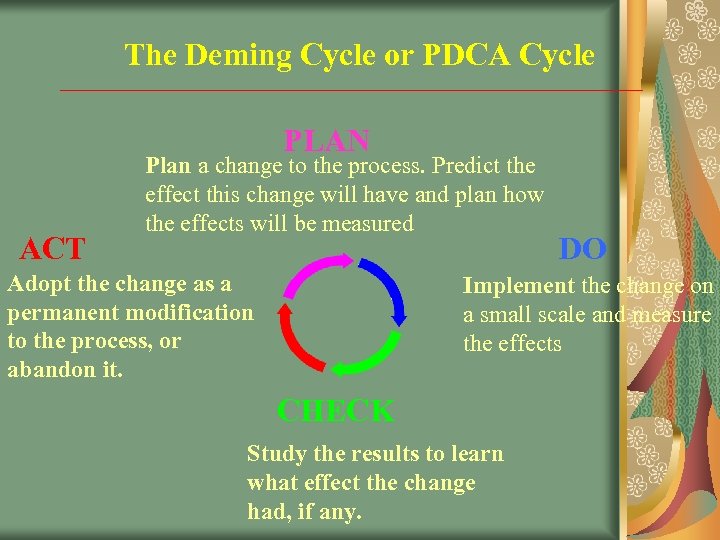 The Deming Cycle or PDCA Cycle

PLAN

Plan a change to the process. Predict the effect this change will have and plan how the effects will be measured

ACT

Adopt the change as a permanent modification to the process, or abandon it.

DO

Implement the change on a small scale and measure the effects

CHECK

Study the results to learn what effect the change had, if any.